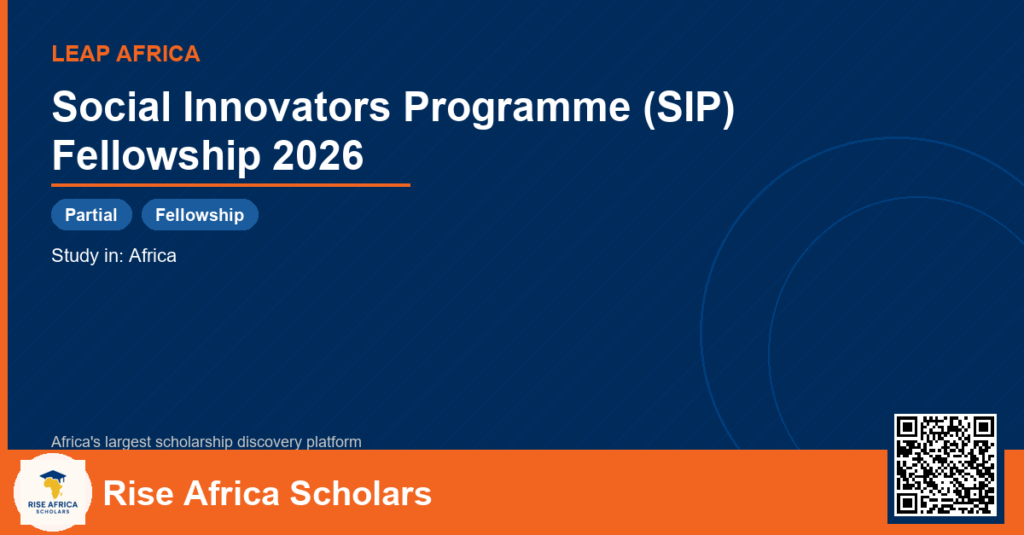 LEAP AFRICA

Social Innovators Programme (SIP) Fellowship 2026

Partial

Fellowship

Study in: Africa

Africa's largest scholarship discovery platform

RISE AFRICA SCHOLARS

Rise Africa Scholars